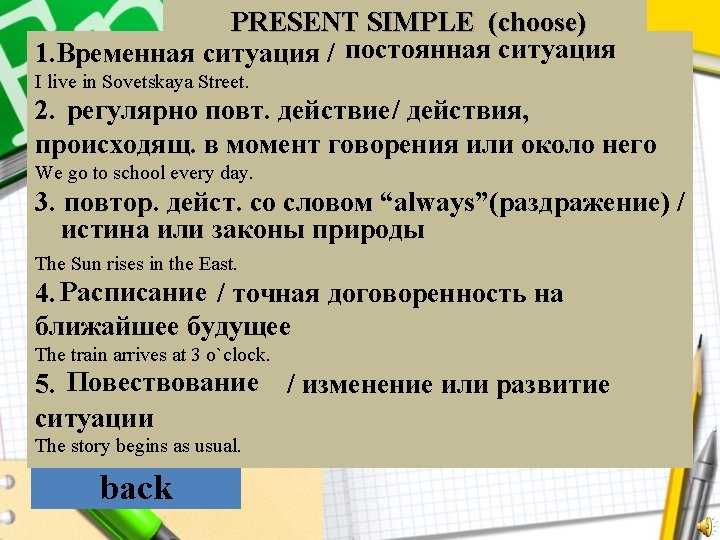 PRESENT SIMPLE (choose)

1.Временная ситуация / постоянная ситуация
I live in Sovetskaya Street.

2. регулярно повт. действие/ действия, происходящ. в момент говорения или около него
We go to school every day.

3. повтор. дейст. со словом “always”(раздражение) / истина или законы природы
The Sun rises in the East.

4. Расписание / точная договоренность на ближайшее будущее
The train arrives at 3 o`clock.

5. Повествование / изменение или развитие ситуации
The story begins as usual.

back